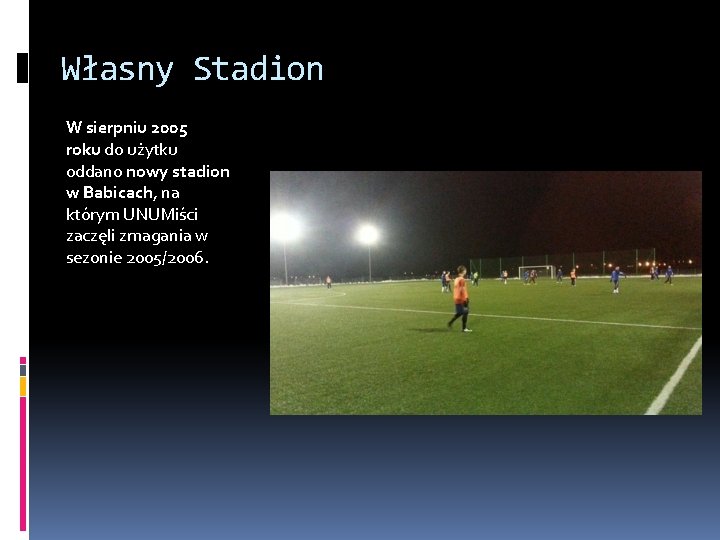 Własny Stadion

W sierpniu 2005 roku do użytku oddano nowy stadion w Babicach, na którym UNUMiści zaczęli zmagania w sezonie 2005/2006.